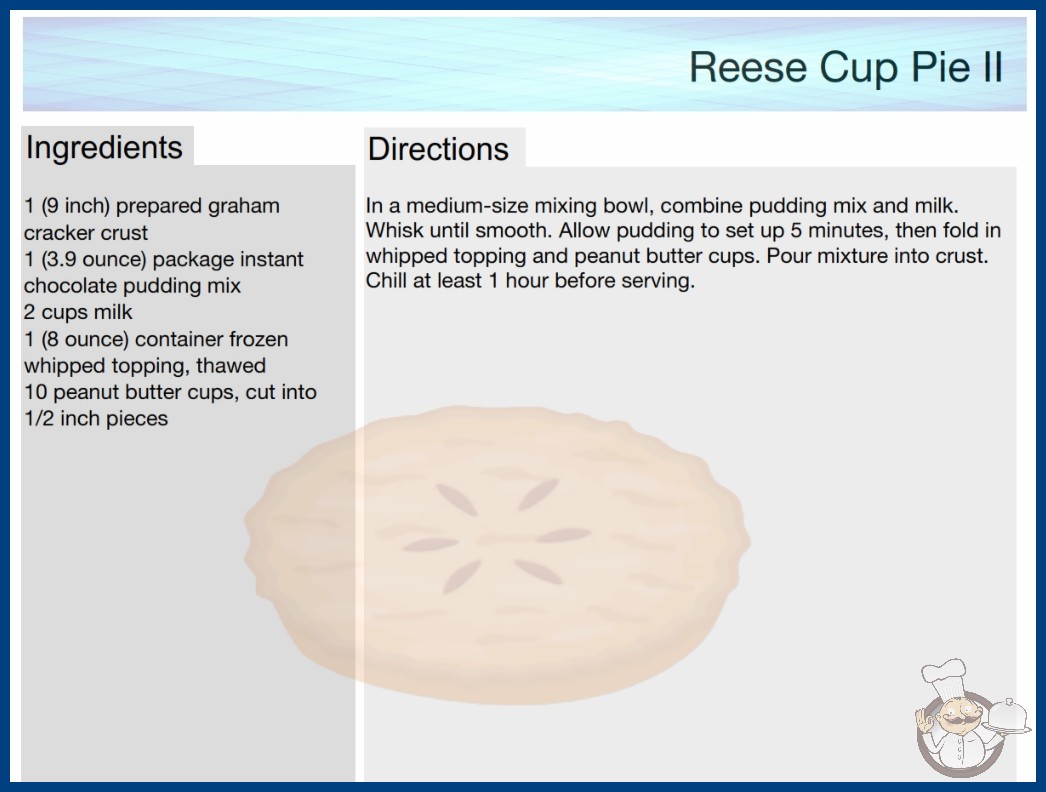 Reese Cup Pie II

Ingredients

1 (9 inch) prepared graham cracker crust
1 (3.9 ounce) package instant chocolate pudding mix
2 cups milk
1 (8 ounce) container frozen whipped topping, thawed
10 peanut butter cups, cut into 1/2 inch pieces

Directions

In a medium-size mixing bowl, combine pudding mix and milk. Whisk until smooth. Allow pudding to set up 5 minutes, then fold in whipped topping and peanut butter cups. Pour mixture into crust. Chill at least 1 hour before serving.